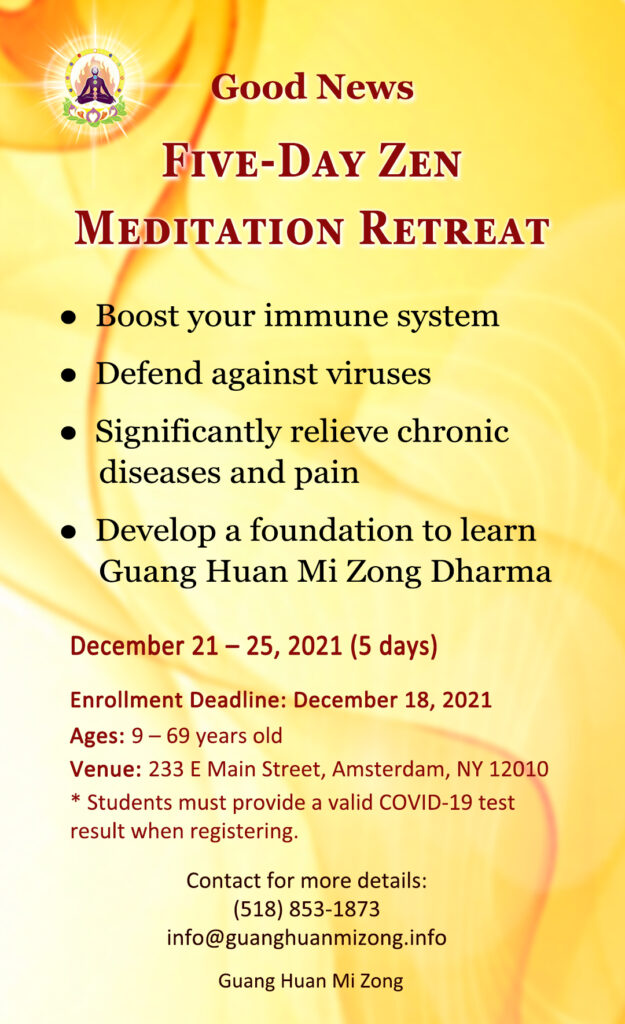 Good News

FIVE-DAY ZEN MEDITATION RETREAT

● Boost your immune system

● Defend against viruses

● Significantly relieve chronic diseases and pain

● Develop a foundation to learn Guang Huan Mi Zong Dharma

December 21 – 25, 2021 (5 days)

Enrollment Deadline: December 18, 2021

Ages: 9 – 69 years old

Venue: 233 E Main Street, Amsterdam, NY 12010

* Students must provide a valid COVID-19 test result when registering.

Contact for more details:
(518) 853-1873
info@guanghuanmizong.info

Guang Huan Mi Zong